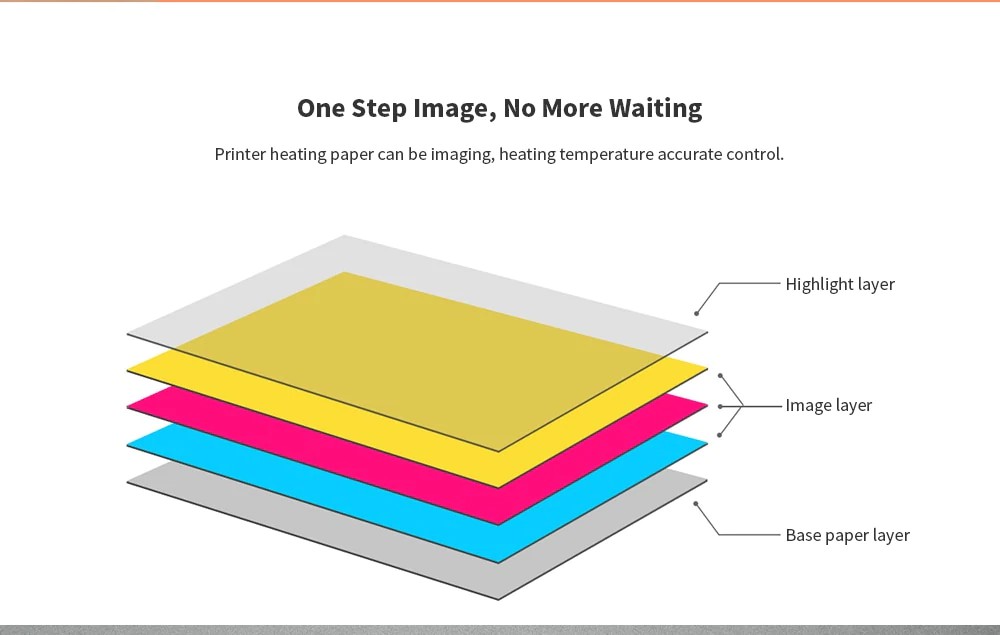 One Step Image, No More Waiting

Printer heating paper can be imaging, heating temperature accurate control.

Highlight layer

Image layer

Base paper layer